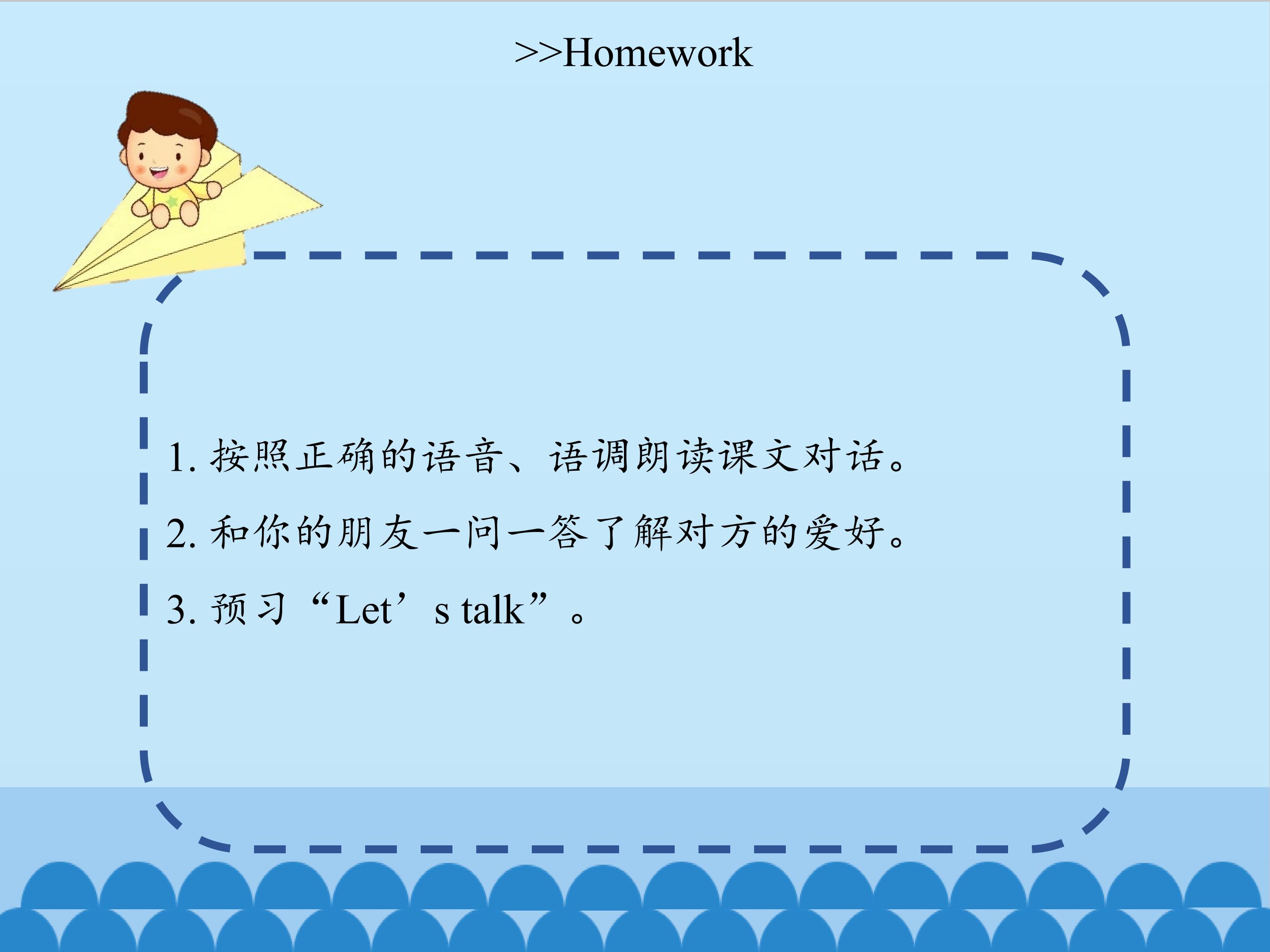 >>Homework

1. 按照正确的语音、语调朗读课文对话。

2. 和你的朋友一问一答了解对方的爱好。

3. 预习“Let’s talk”。